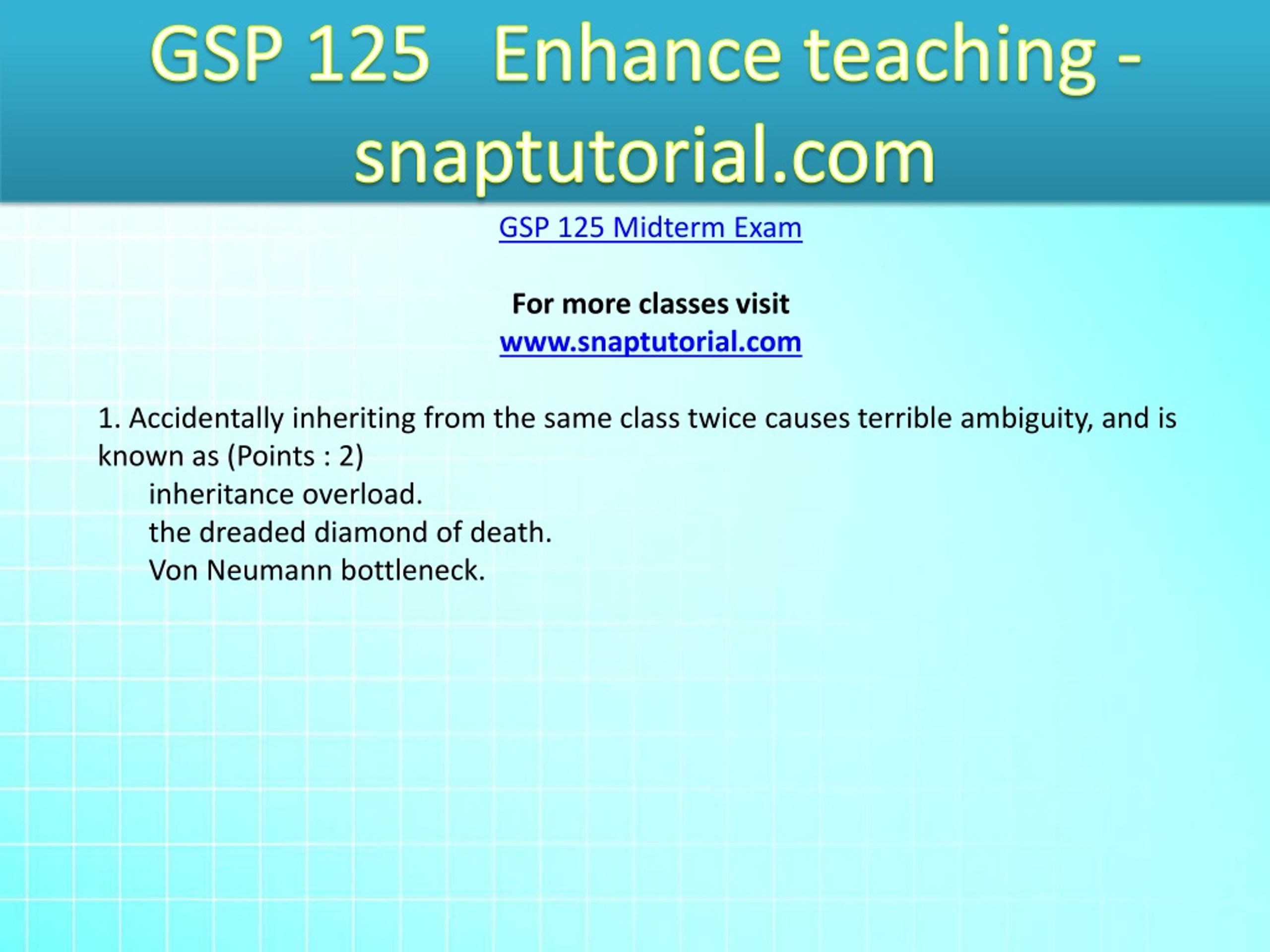 GSP 125 Enhance teaching - snaptutorial.com

GSP 125 Midterm Exam

For more classes visit
www.snaptutorial.com

1. Accidentally inheriting from the same class twice causes terrible ambiguity, and is known as (Points : 2)
inheritance overload.
the dreaded diamond of death.
Von Neumann bottleneck.